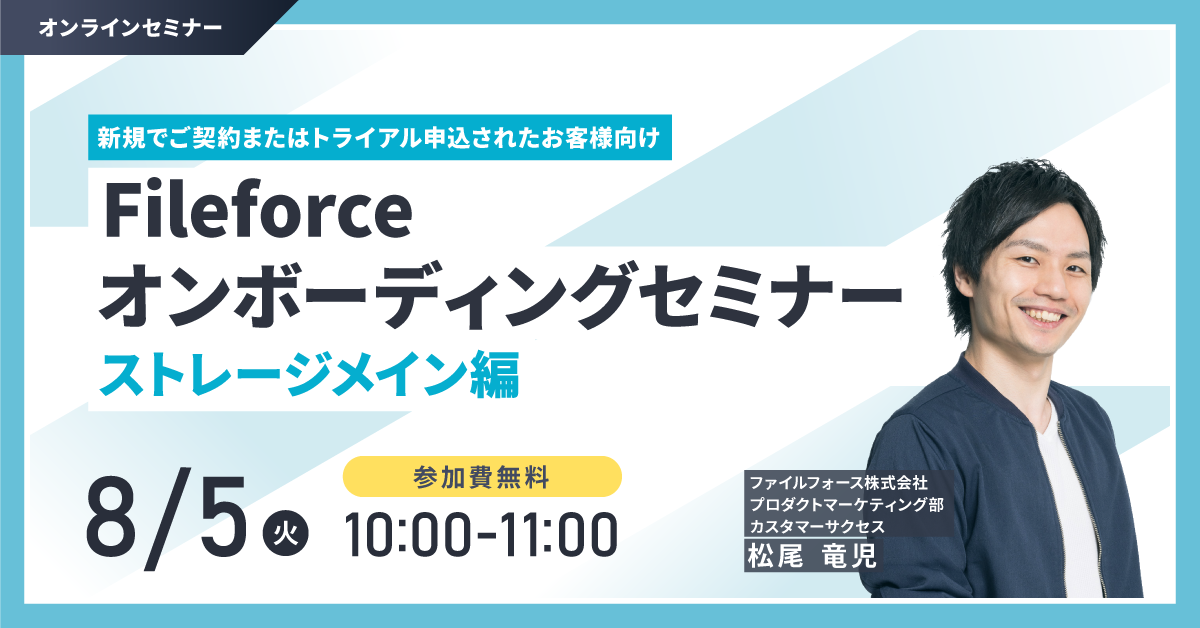 オンラインセミナー

新規でご契約またはトライアル申込されたお客様向け

Fileforce
オンボーディングセミナー
ストレージメイン編

8/5 火

参加費無料
10:00-11:00

ファイルフォース株式会社
プロダクトマーケティング部
カスタマーサクセス
松尾 竜児